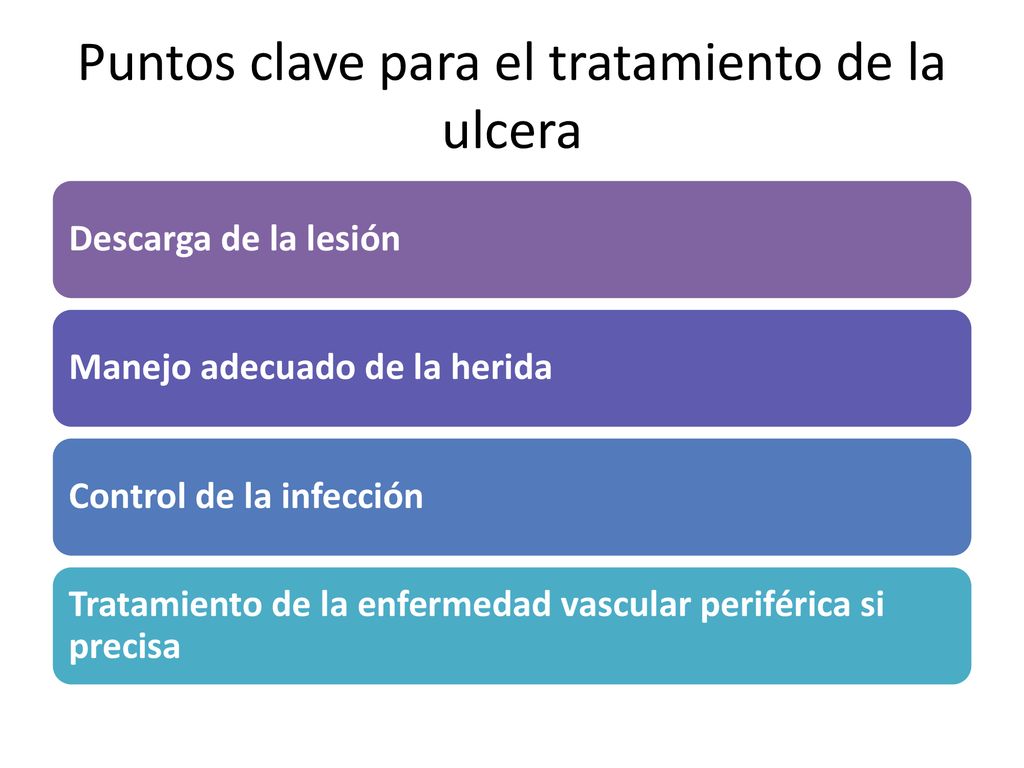 Puntos clave para el tratamiento de la ulcera

Descarga de la lesión

Manejo adecuado de la herida

Control de la infección

Tratamiento de la enfermedad vascular periférica si precisa